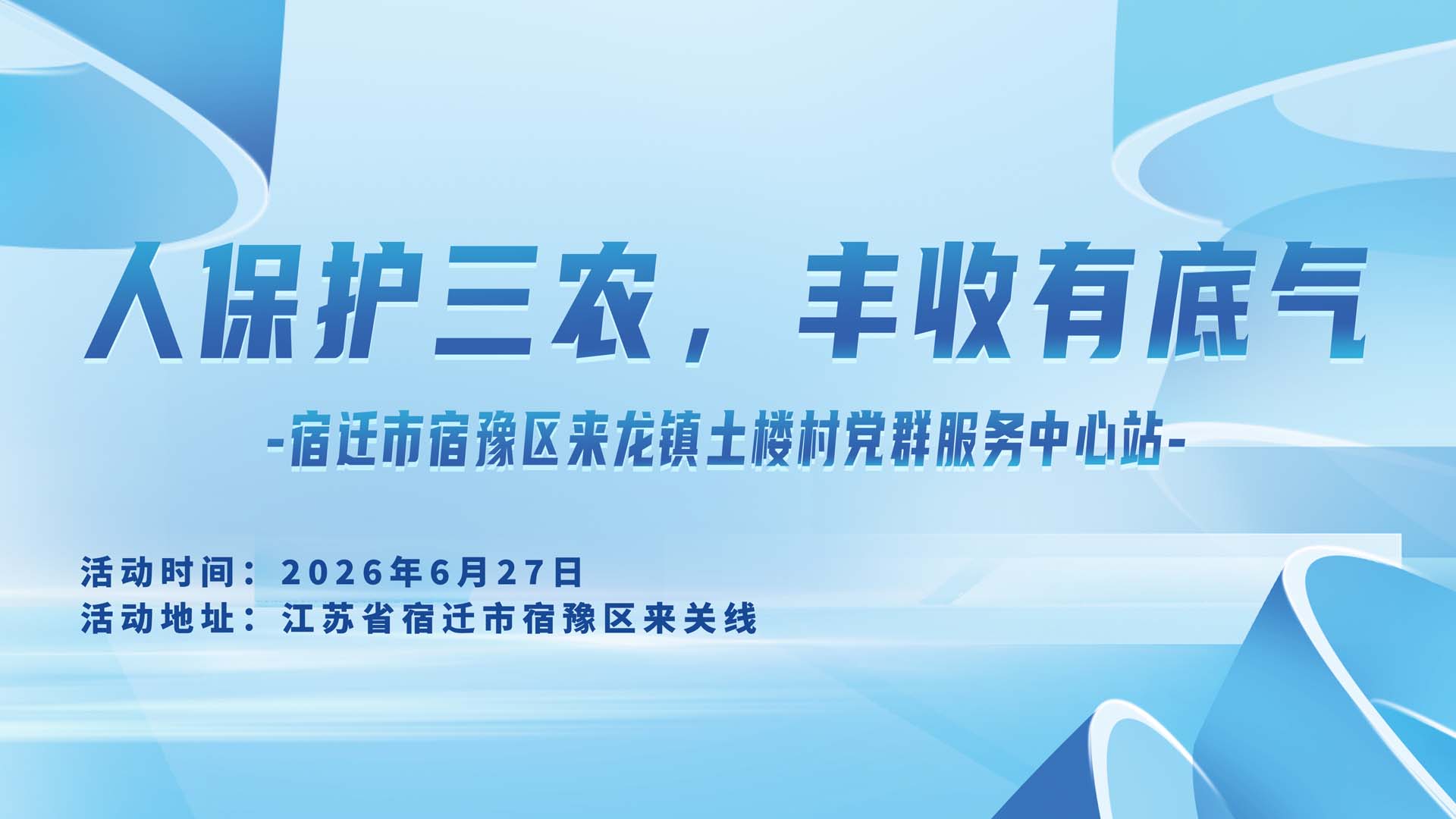 人保护三农，丰收有底气

-宿迁市宿豫区来龙镇土楼村党群服务中心站-

活动时间：2026年6月27日
活动地址：江苏省宿迁市宿豫区来关线